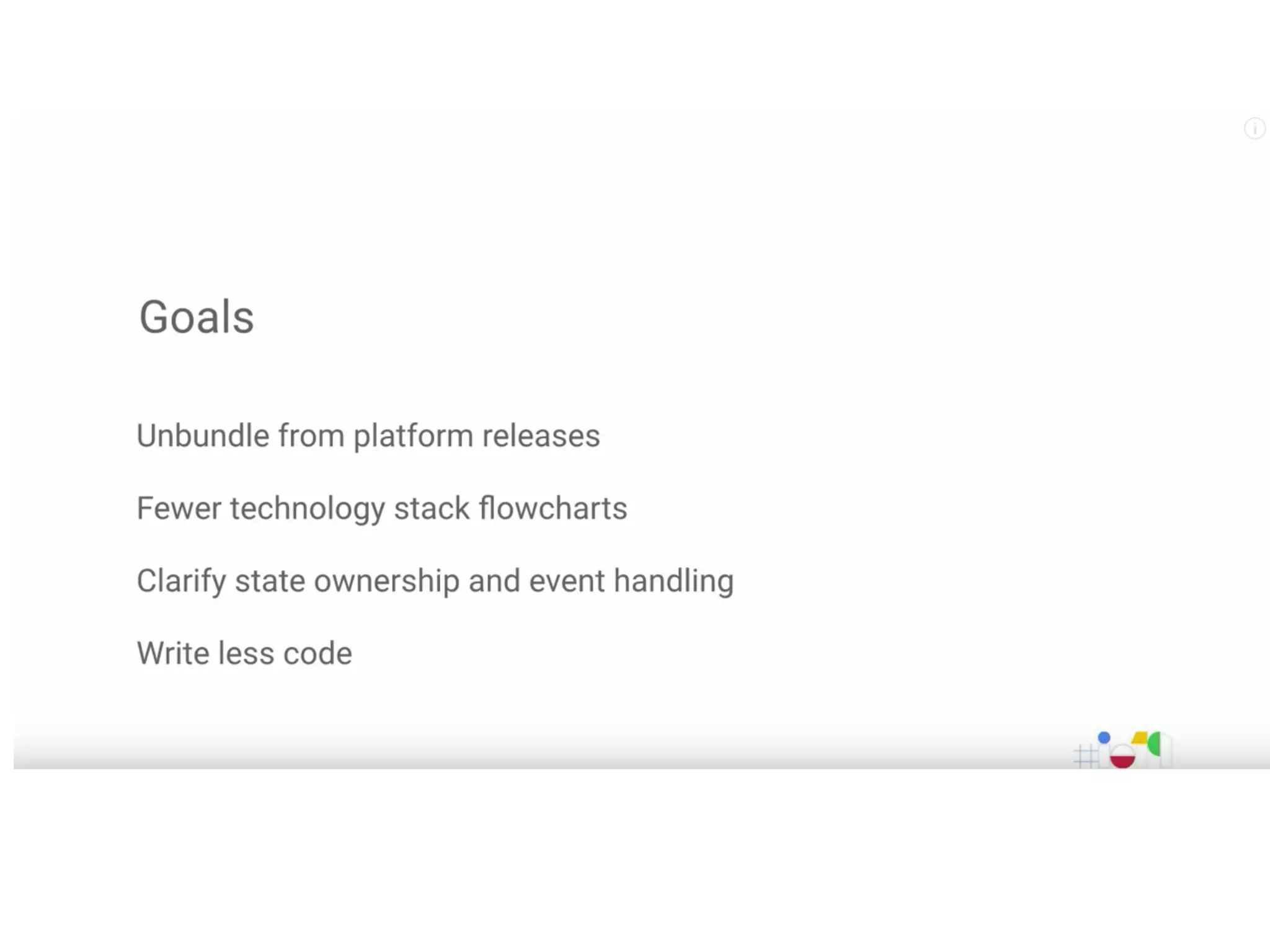 Goals

Unbundle from platform releases

Fewer technology stack flowcharts

Clarify state ownership and event handling

Write less code